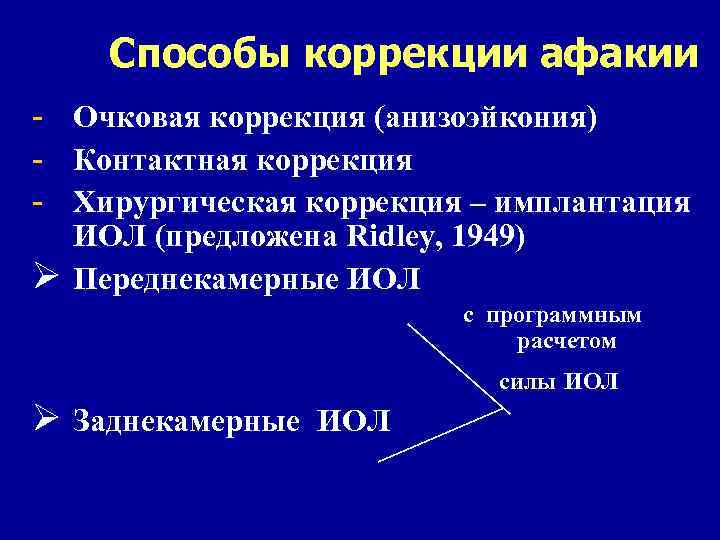 Способы коррекции афакии

- Очковая коррекция (анизоэйкония)
- Контактная коррекция
- Хирургическая коррекция – имплантация ИОЛ (предложена Ridley, 1949)

➢ Переднекамерные ИОЛ

с программным расчетом

силы ИОЛ

➢ Заднекамерные ИОЛ